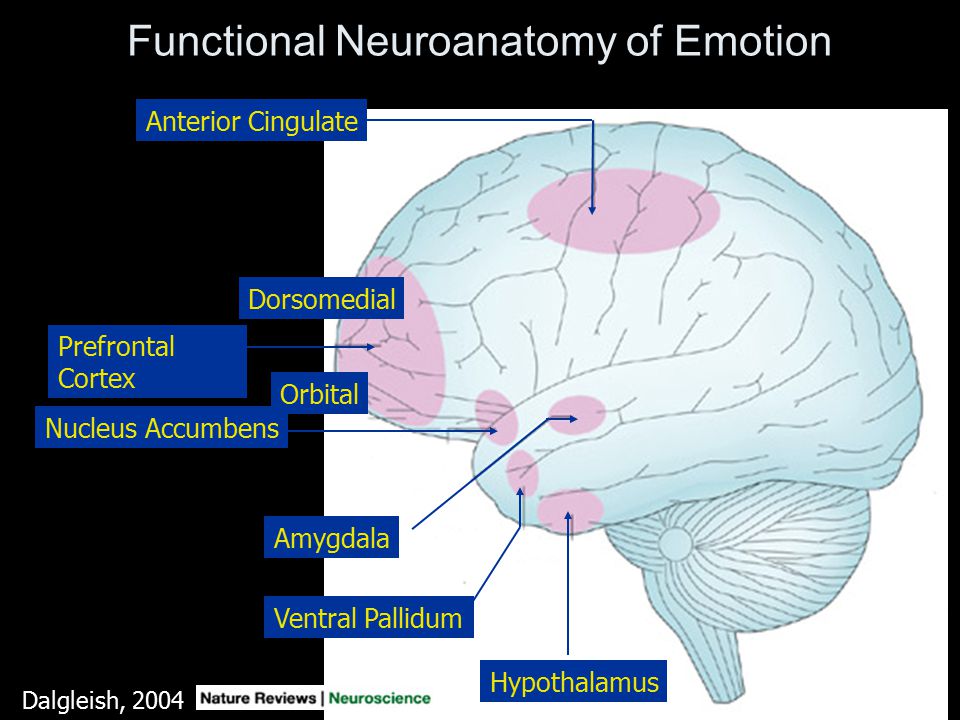 Functional Neuroanatomy of Emotion

Anterior Cingulate

Dorsomedial

Prefrontal Cortex

Orbital

Nucleus Accumbens

Amygdala

Ventral Pallidum

Hypothalamus

Dalgleish, 2004

Nature Reviews | Neuroscience